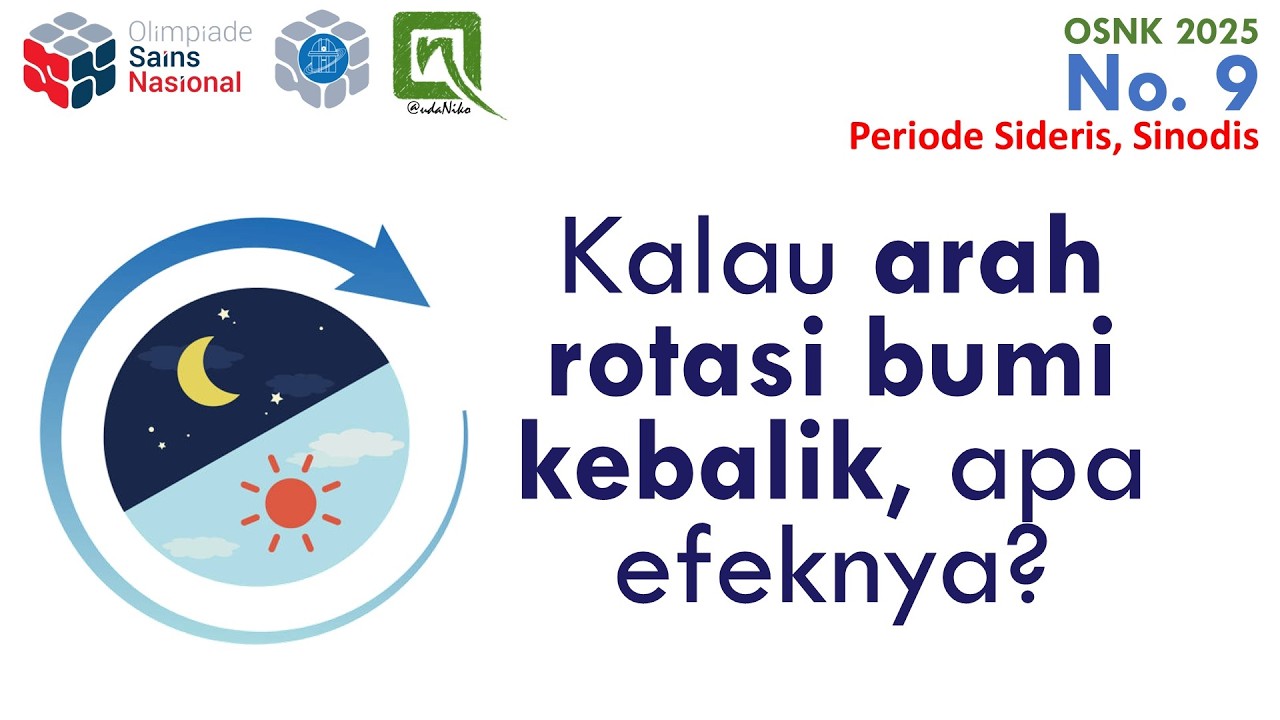 Olimpiade Sains Nasional

@udaNiko

OSNK 2025
No. 9
Periode Sideris, Sinodis

Kalau arah rotasi bumi kebalik, apa efeknya?